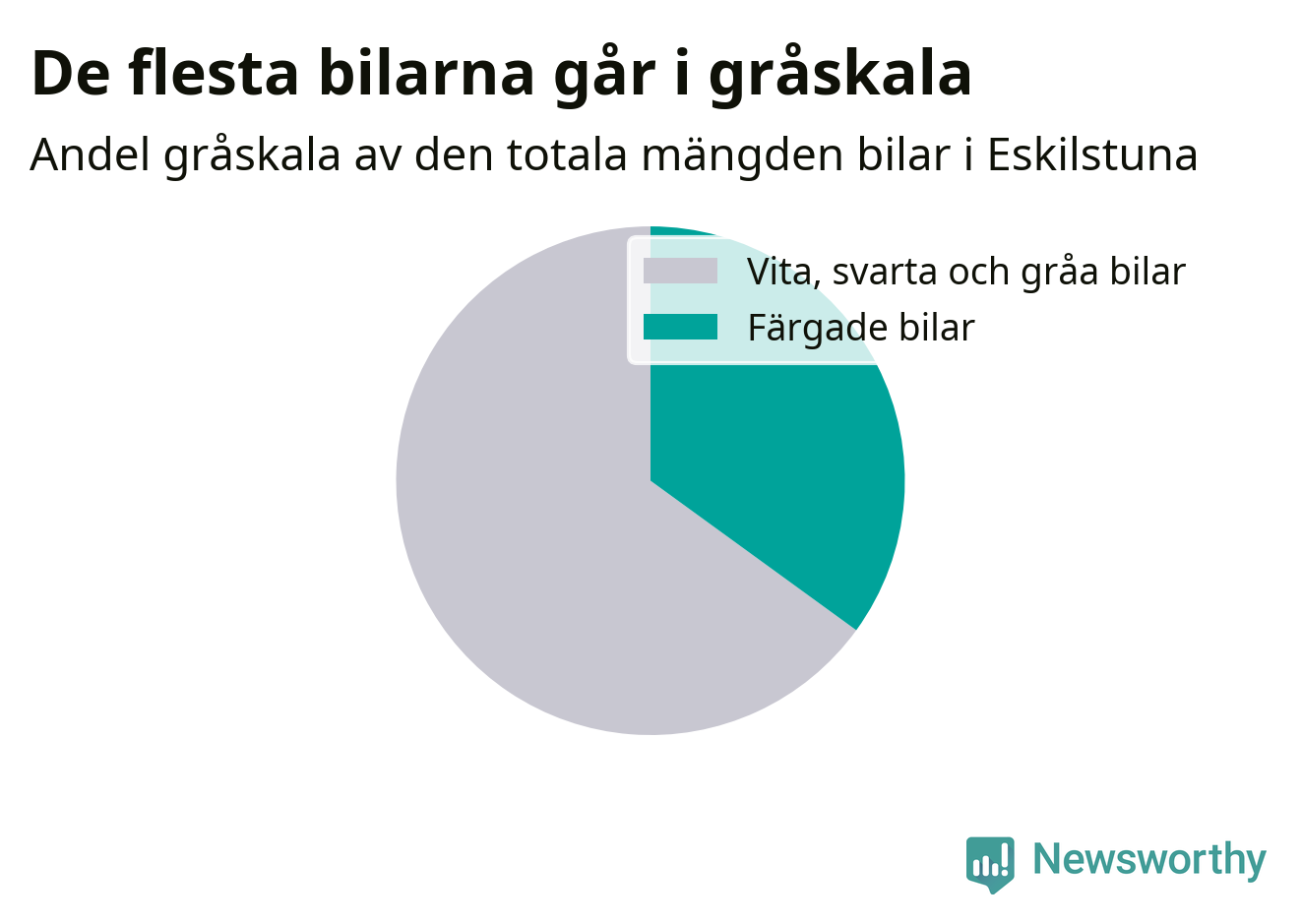 De flesta bilarna går i gråskala

Andel gråskala av den totala mängden bilar i Eskilstuna

Vita, svarta och gråa bilar
Färgade bilar

Newsworthy